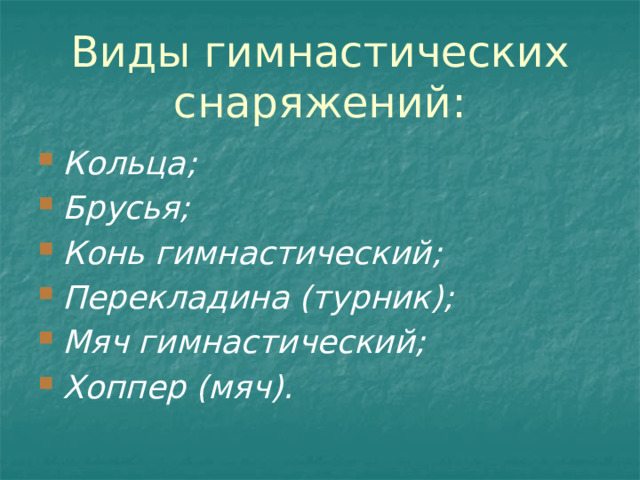 Виды гимнастических снаряжений:

- Кольца;
- Брусья;
- Конь гимнастический;
- Перекладина (турник);
- Мяч гимнастический;
- Хоппер (мяч).